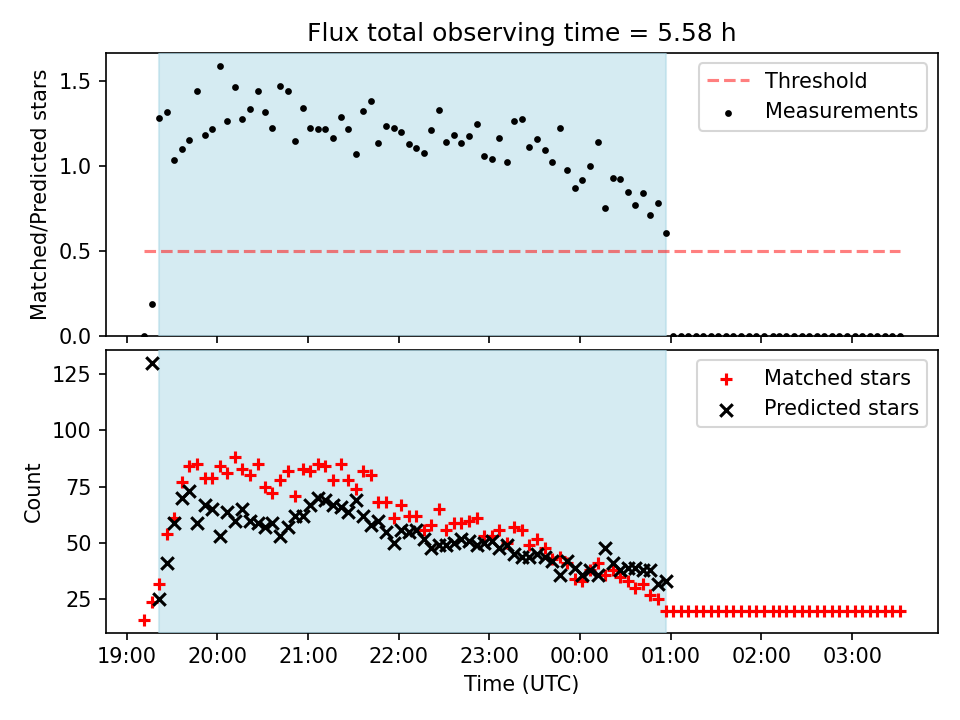 Flux total observing time = 5.58 h

Matched/Predicted stars

1.5
1.0
0.5
0.0

Threshold
Measurements

Count

125
100
75
50
25

Matched stars
Predicted stars

19:00
20:00
21:00
22:00
23:00
00:00
01:00
02:00
03:00

Time (UTC)